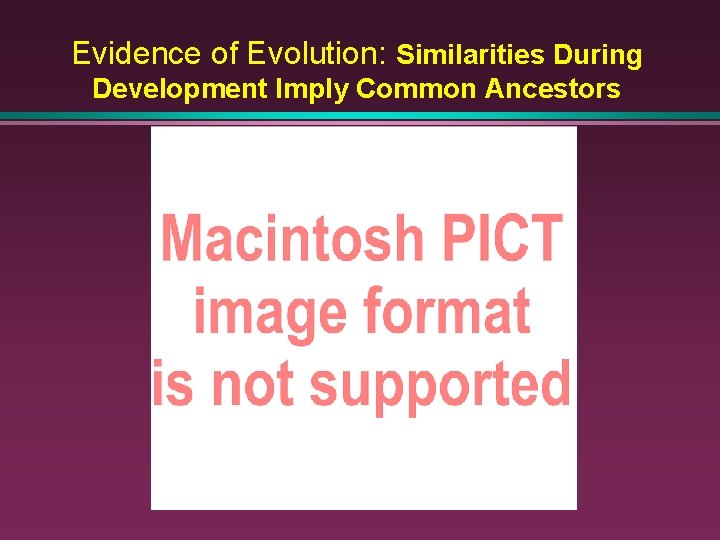 Evidence of Evolution: Similarities During Development Imply Common Ancestors

Macintosh PICT image format is not supported